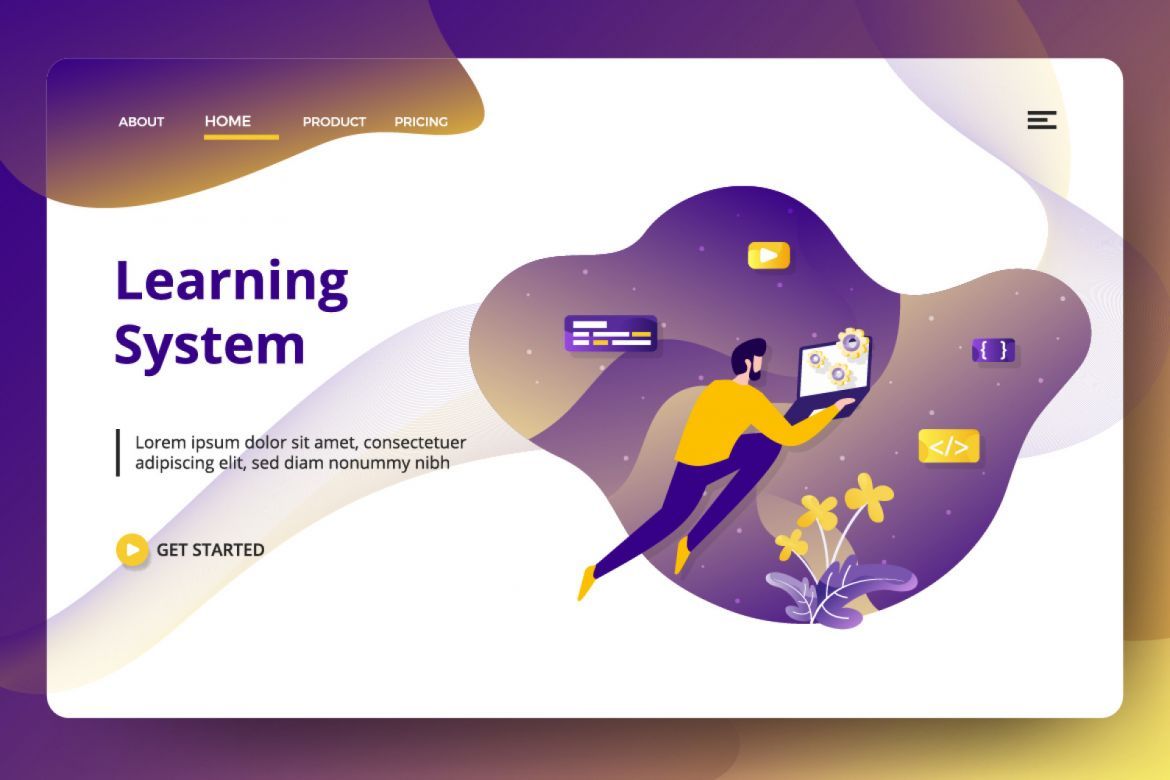 ABOUT HOME PRODUCT PRICING

Learning System

Lorem ipsum dolor sit amet, consectetuer adipiscing elit, sed diam nonummy nibh

GET STARTED

{ }

</>